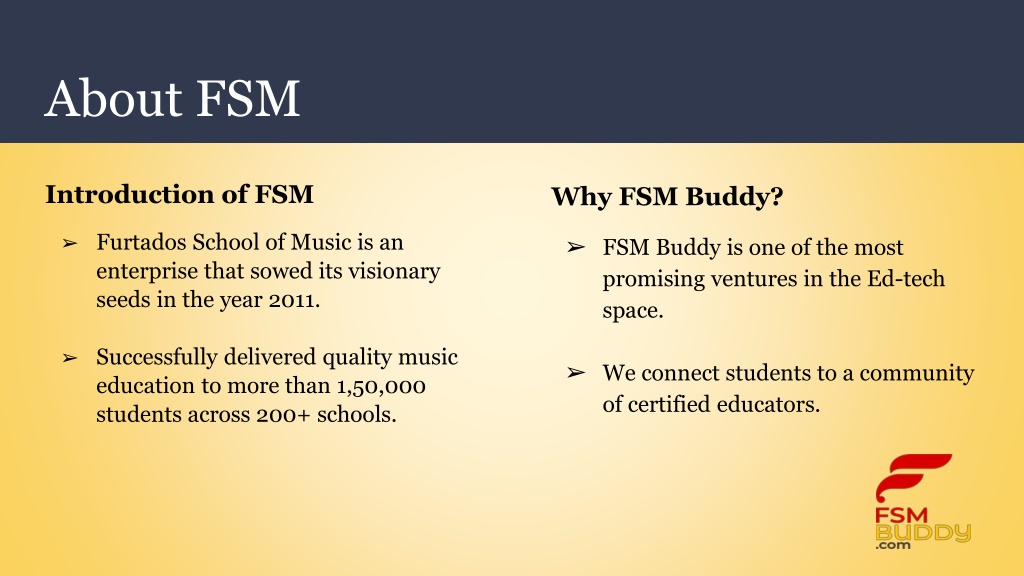 About FSM

Introduction of FSM

➢ Furtados School of Music is an enterprise that sowed its visionary seeds in the year 2011.

➢ Successfully delivered quality music education to more than 1,50,000 students across 200+ schools.

Why FSM Buddy?

➢ FSM Buddy is one of the most promising ventures in the Ed-tech space.

➢ We connect students to a community of certified educators.

FSM BUDDY .com